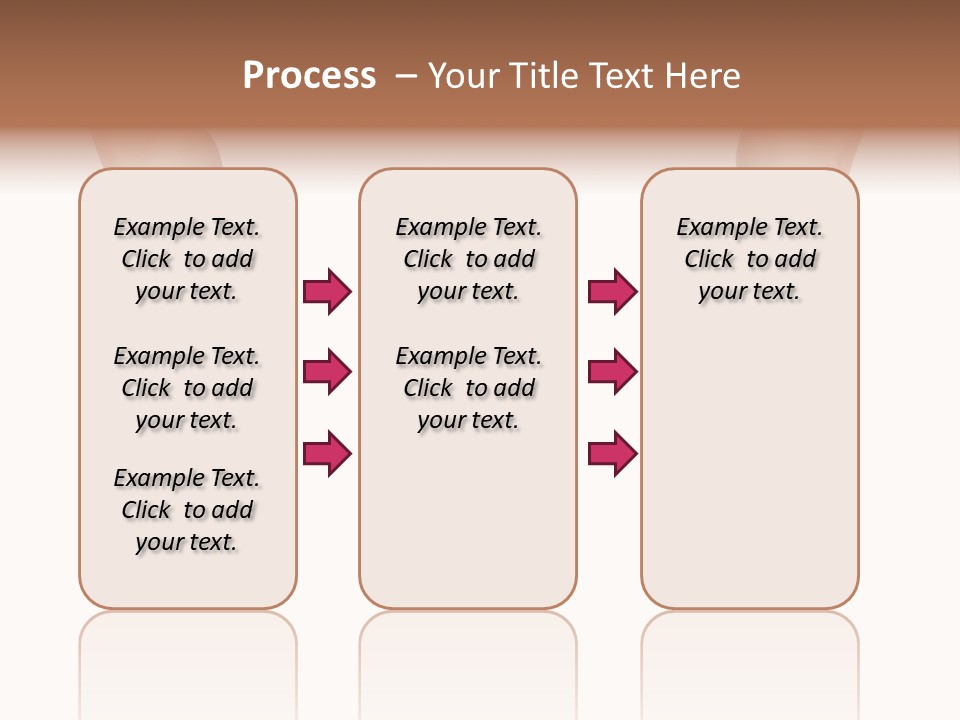 Process – Your Title Text Here

Example Text. Click to add your text.

Example Text. Click to add your text.

Example Text. Click to add your text.

Example Text. Click to add your text.

Example Text. Click to add your text.

Example Text. Click to add your text.